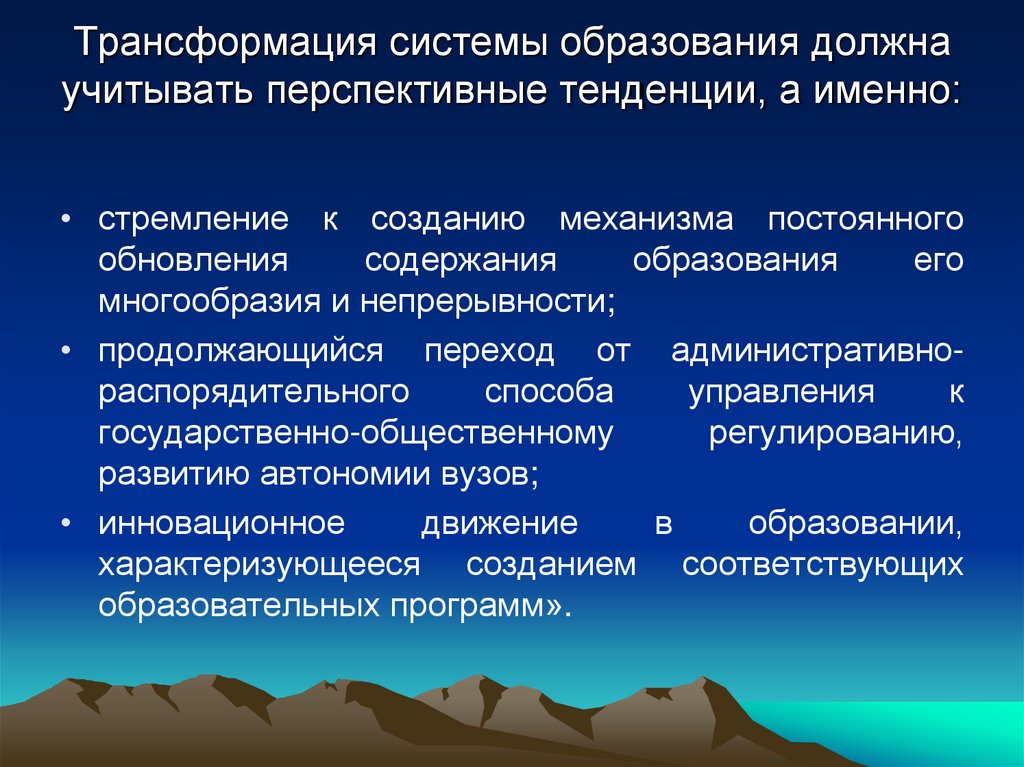 Трансформация системы образования должна учитывать перспективные тенденции, а именно:

• стремление к созданию механизма постоянного обновления содержания образования его многообразия и непрерывности;
• продолжающийся переход от административно-распорядительного способа управления к государственно-общественному регулированию, развитию автономии вузов;
• инновационное движение в образовании, характеризующееся созданием соответствующих образовательных программ».